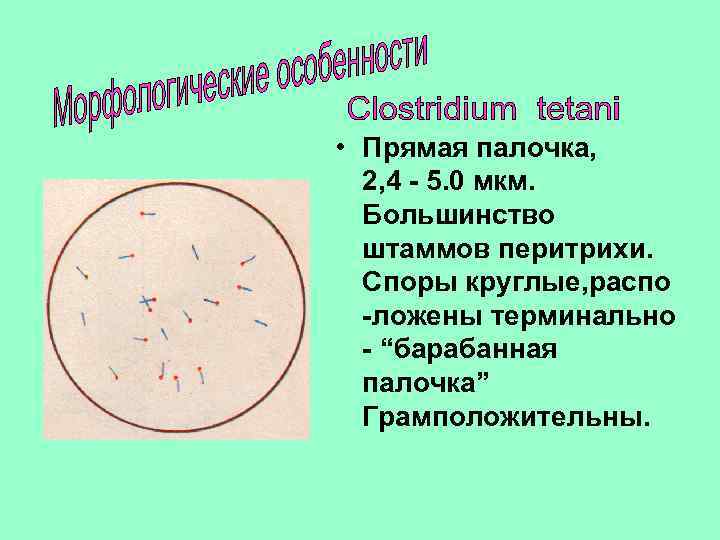 Морфологические особенности

Clostridium tetani

• Прямая палочка, 2,4 - 5.0 мкм. Большинство штаммов перитрихи. Споры круглые,распо -ложены терминально - “барабанная палочка” Грамположительны.